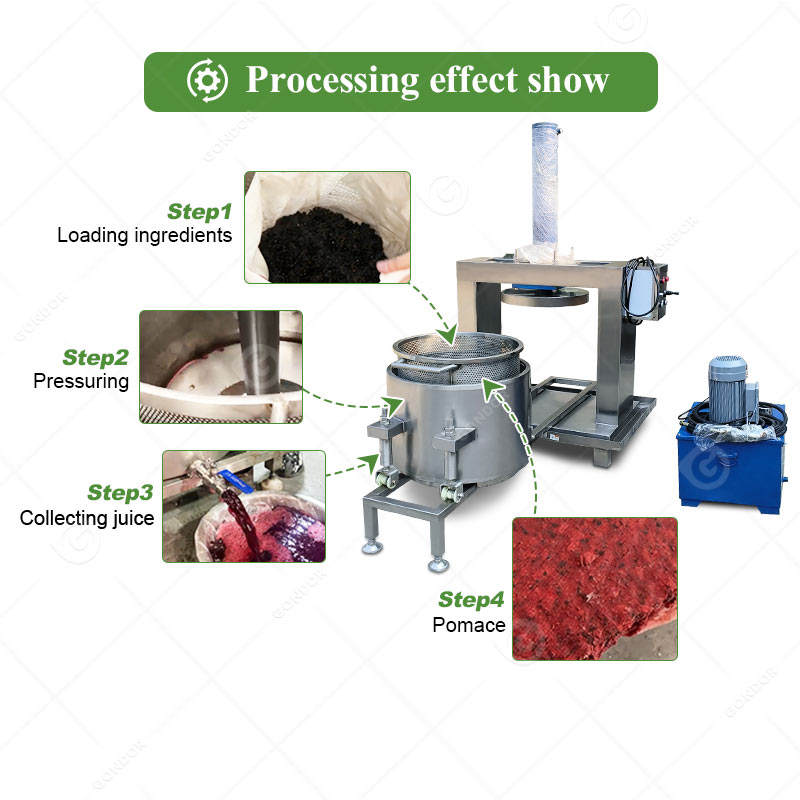 Processing effect show

Step1
Loading ingredients

Step2
Pressuring

Step3
Collecting juice

Step4
Pomace